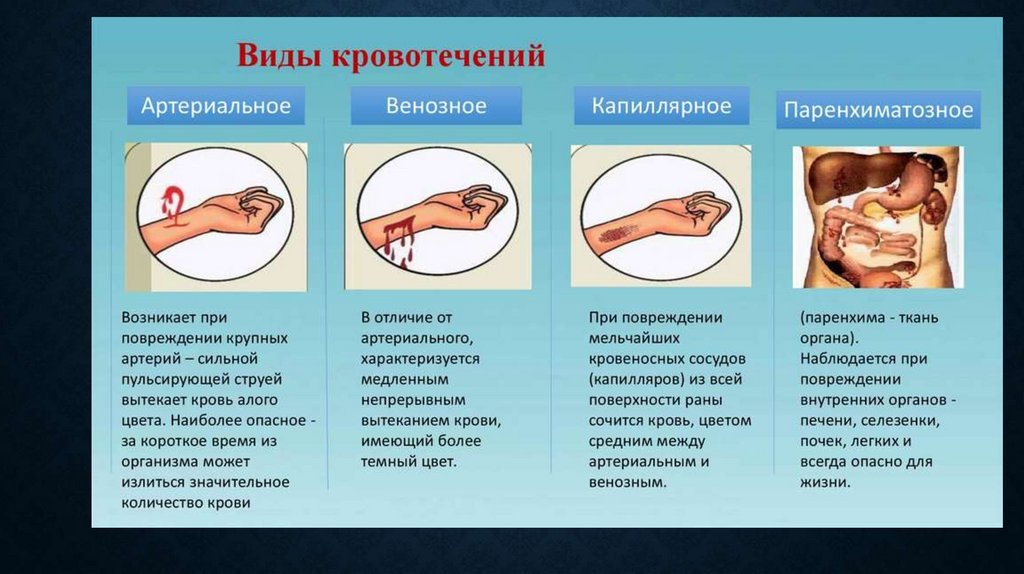 Виды кровотечений

Артериальное

Возникает при повреждении крупных артерий – сильной пульсирующей струей вытекает кровь алого цвета. Наиболее опасное - за короткое время из организма может излиться значительное количество крови

Венозное

В отличие от артериального, характеризуется медленным непрерывным вытеканием крови, имеющий более темный цвет.

Капиллярное

При повреждении мельчайших кровеносных сосудов (капилляров) из всей поверхности раны сочится кровь, цветом средним между артериальным и венозным.

Паренхиматозное

(паренхима - ткань органа). Наблюдается при повреждении внутренних органов - печени, селезенки, почек, легких и всегда опасно для жизни.